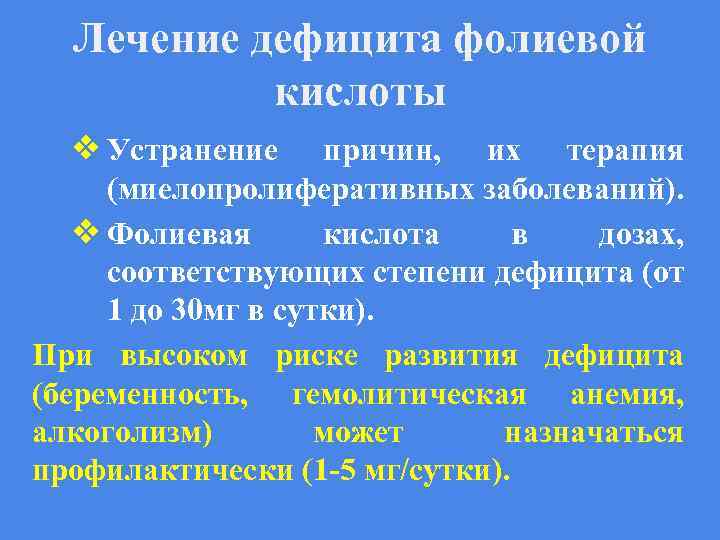 Лечение дефицита фолиевой кислоты

❖ Устранение причин, их терапия (миелопролиферативных заболеваний).

❖ Фолиевая кислота в дозах, соответствующих степени дефицита (от 1 до 30мг в сутки).

При высоком риске развития дефицита (беременность, гемолитическая анемия, алкоголизм) может назначаться профилактически (1-5 мг/сутки).